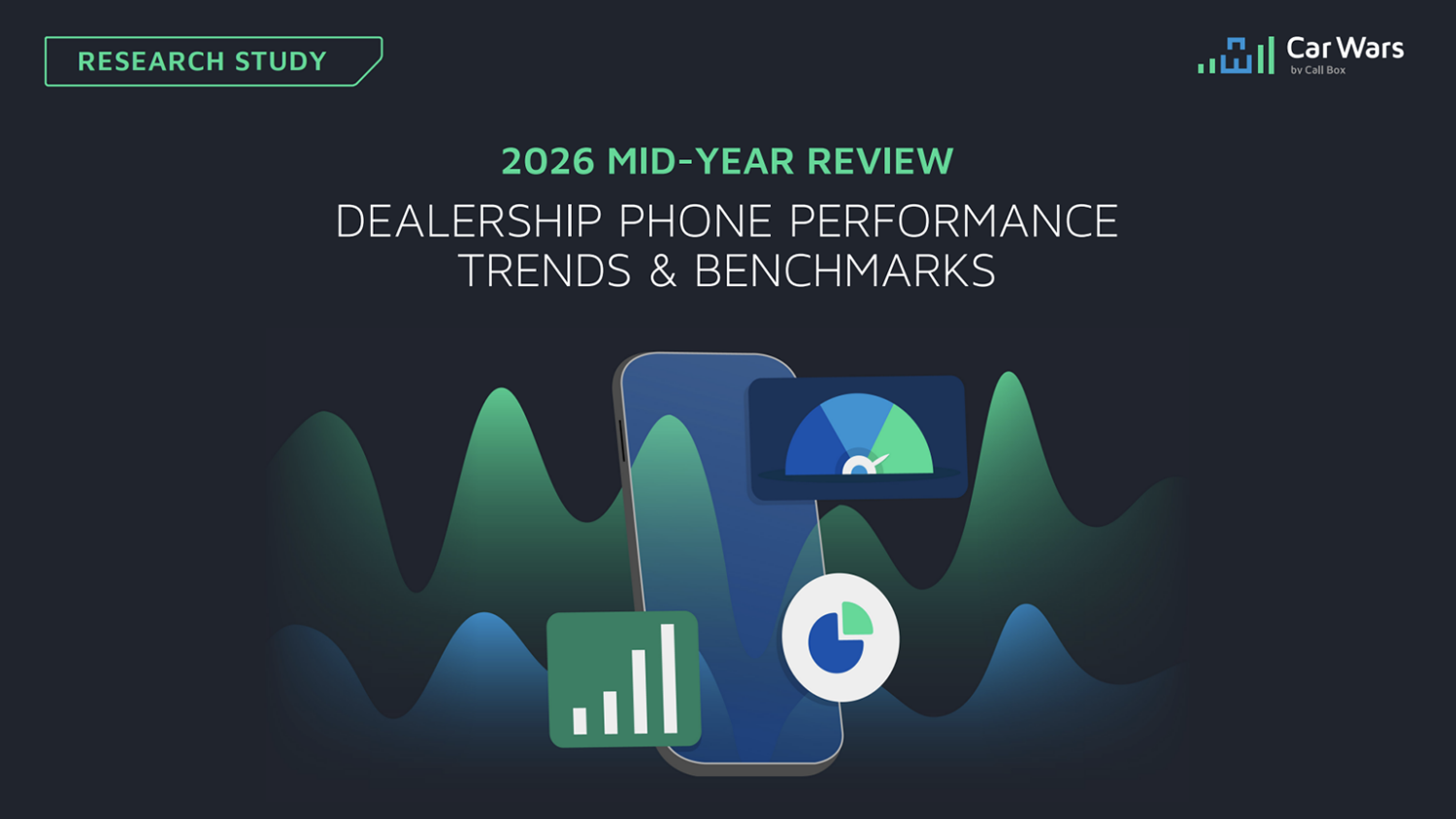 RESEARCH STUDY

Car Wars
by Call Box

2026 MID-YEAR REVIEW

DEALERSHIP PHONE PERFORMANCE TRENDS & BENCHMARKS